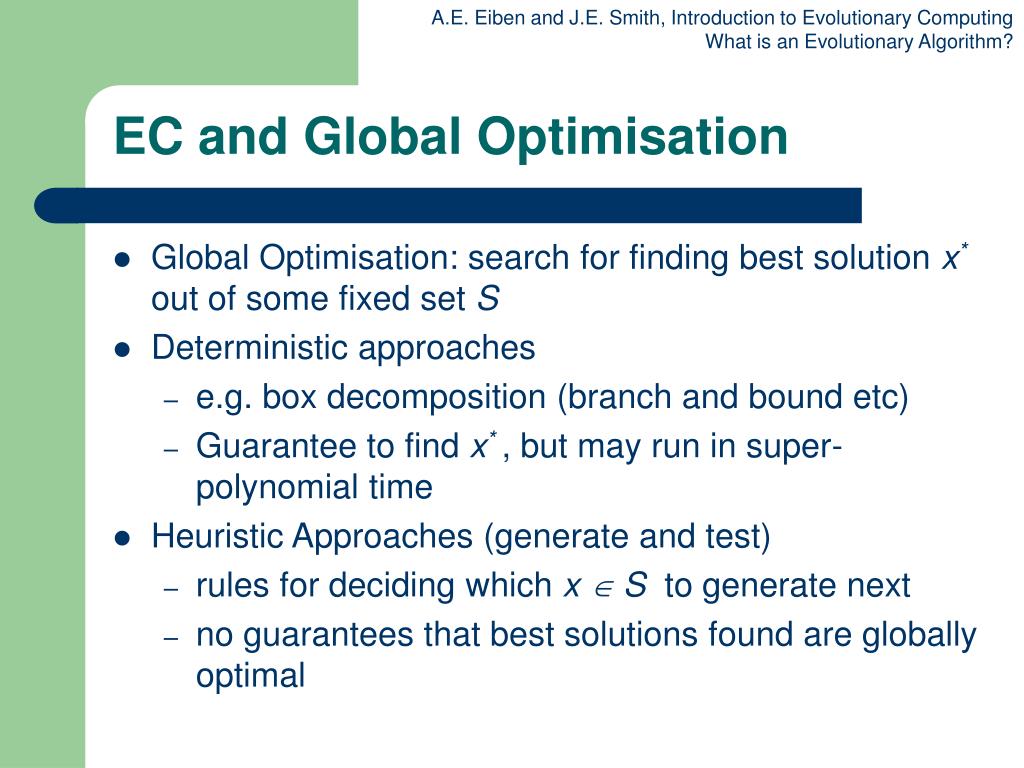 A.E. Eiben and J.E. Smith, Introduction to Evolutionary Computing
What is an Evolutionary Algorithm?

EC and Global Optimisation

- Global Optimisation: search for finding best solution $x^*$ out of some fixed set $S$
- Deterministic approaches
  – e.g. box decomposition (branch and bound etc)
  – Guarantee to find $x^*$, but may run in super-polynomial time
- Heuristic Approaches (generate and test)
  – rules for deciding which $x \in S$ to generate next
  – no guarantees that best solutions found are globally optimal